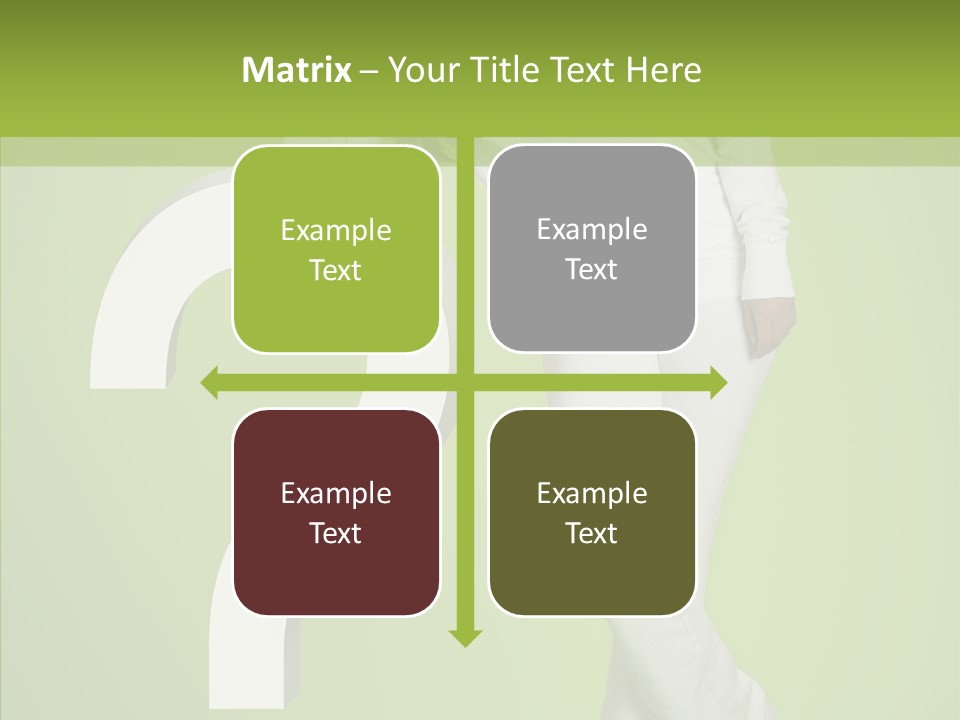 Matrix – Your Title Text Here

Example Text

Example Text

Example Text

Example Text